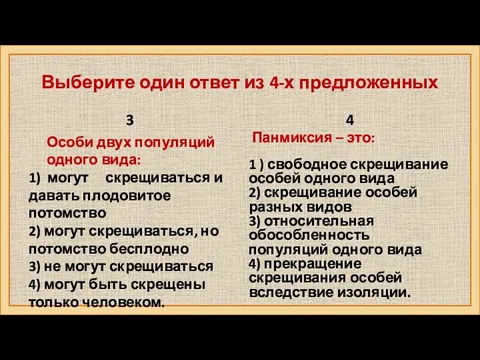 Выберите один ответ из 4-х предложенных

3

Особи двух популяций одного вида:

1) могут скрещиваться и давать плодовитое потомство
2) могут скрещиваться, но потомство бесплодно
3) не могут скрещиваться
4) могут быть скрещены только человеком.

4

Панмиксия – это:

1 ) свободное скрещивание особей одного вида
2) скрещивание особей разных видов
3) относительная обособленность популяций одного вида
4) прекращение скрещивания особей вследствие изоляции.